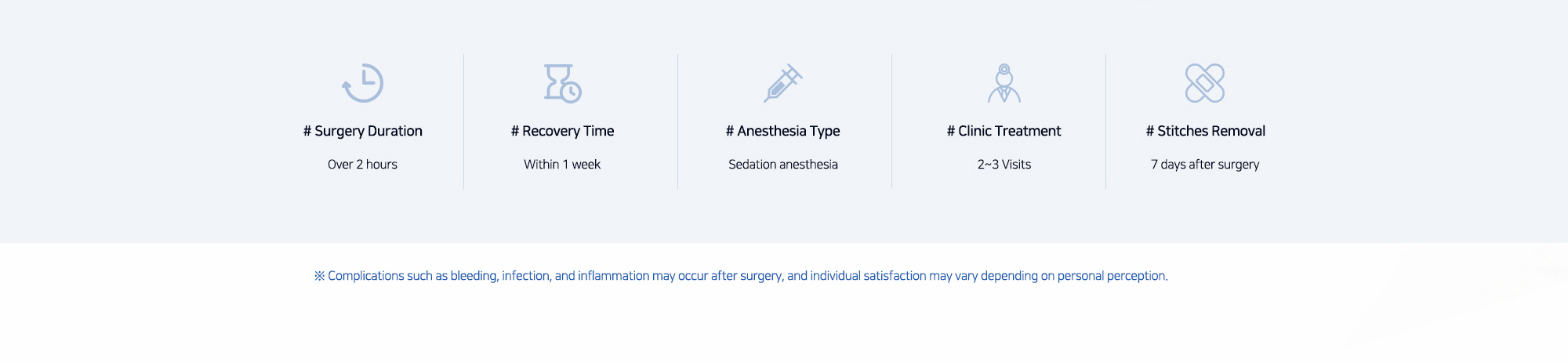 # Surgery Duration

Over 2 hours

# Recovery Time

Within 1 week

# Anesthesia Type

Sedation anesthesia

# Clinic Treatment

2~3 Visits

# Stitches Removal

7 days after surgery

※ Complications such as bleeding, infection, and inflammation may occur after surgery, and individual satisfaction may vary depending on personal perception.